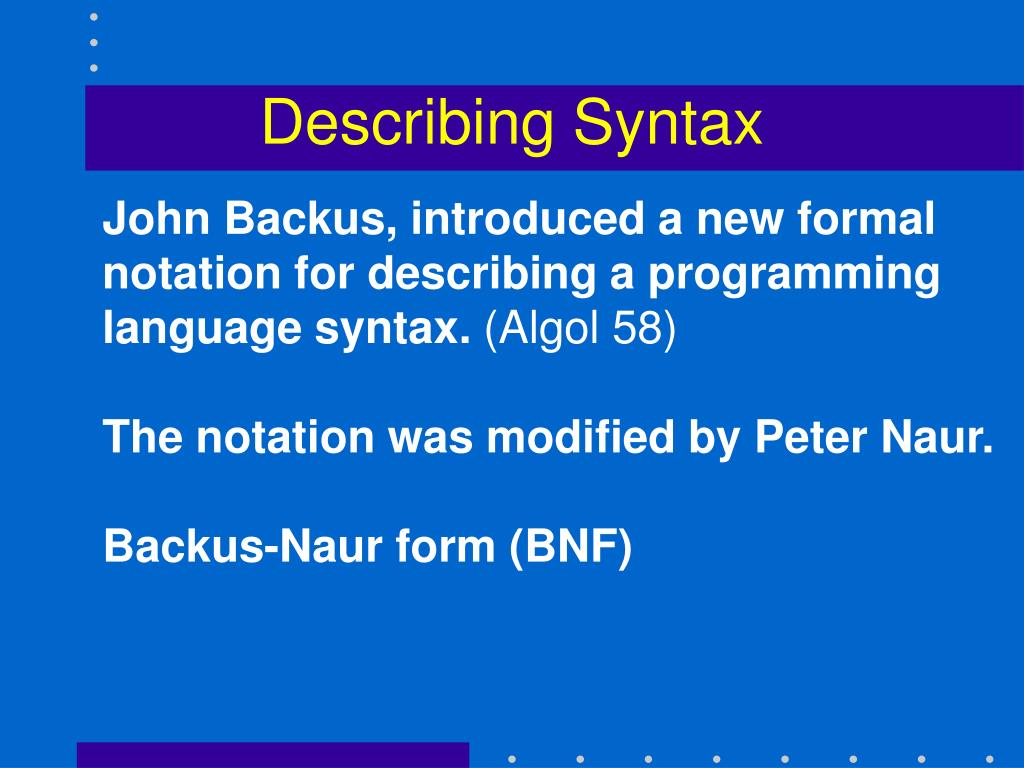 Describing Syntax

John Backus, introduced a new formal notation for describing a programming language syntax. (Algol 58)

The notation was modified by Peter Naur.

Backus-Naur form (BNF)